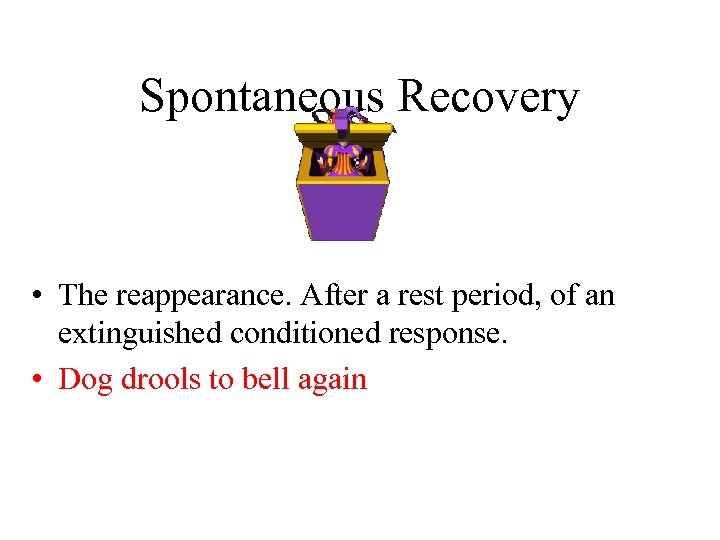 Spontaneous Recovery

• The reappearance. After a rest period, of an extinguished conditioned response.

• Dog drools to bell again